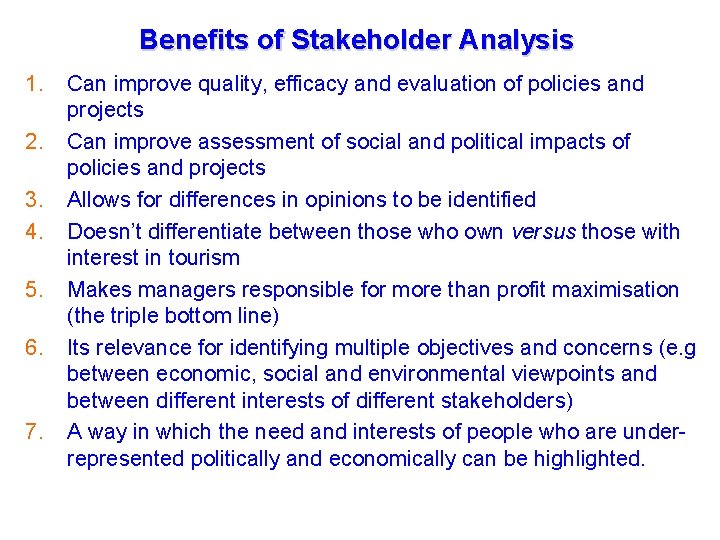 Benefits of Stakeholder Analysis

1. Can improve quality, efficacy and evaluation of policies and projects
2. Can improve assessment of social and political impacts of policies and projects
3. Allows for differences in opinions to be identified
4. Doesn't differentiate between those who own versus those with interest in tourism
5. Makes managers responsible for more than profit maximisation (the triple bottom line)
6. Its relevance for identifying multiple objectives and concerns (e.g between economic, social and environmental viewpoints and between different interests of different stakeholders)
7. A way in which the need and interests of people who are under-represented politically and economically can be highlighted.